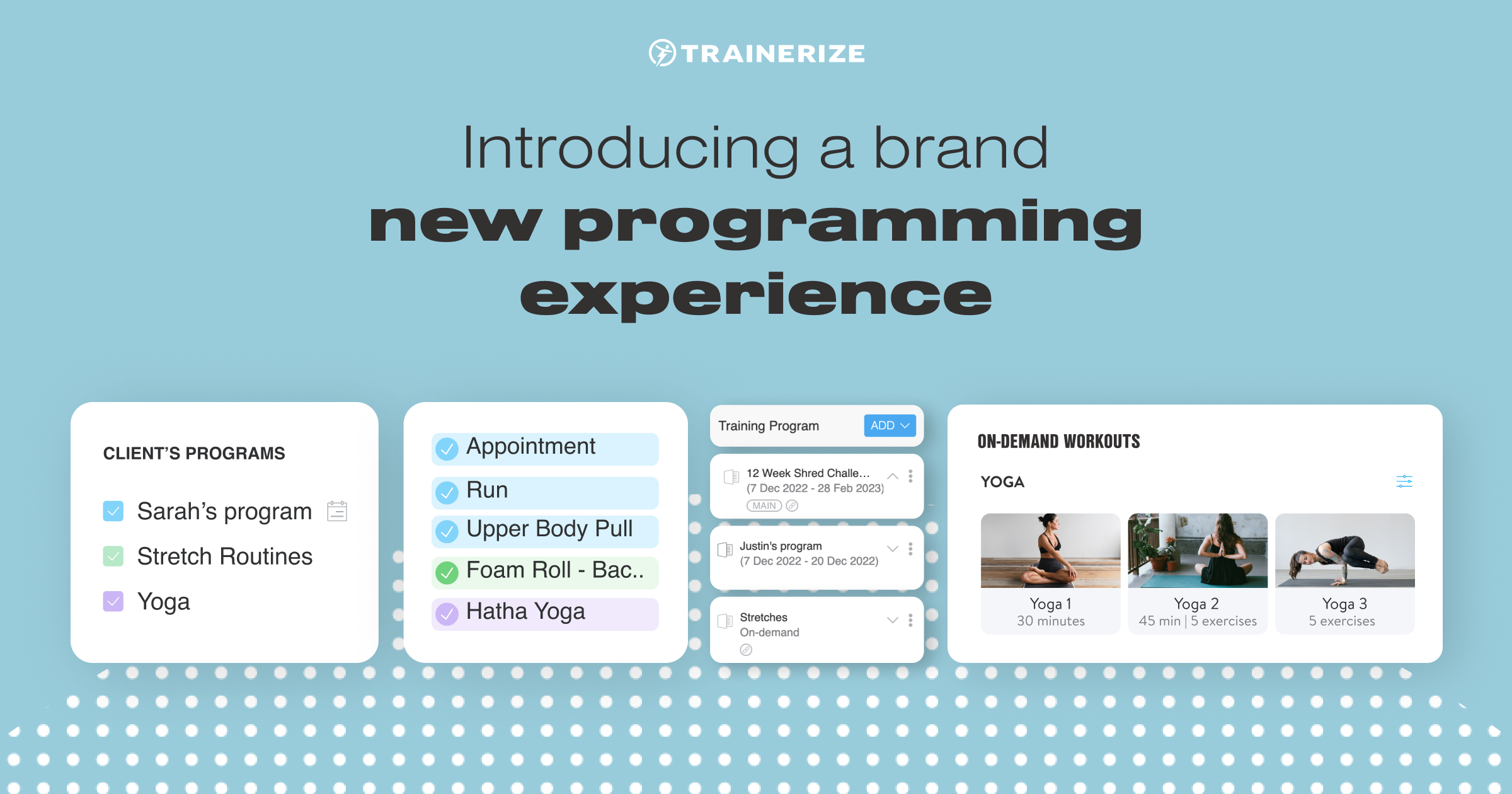 TRAINERIZE

Introducing a brand new programming experience

CLIENT'S PROGRAMS

Sarah's program

Stretch Routines

Yoga

Appointment

Run

Upper Body Pull

Foam Roll - Bac..

Hatha Yoga

Training Program ADD

12 Week Shred Challe...
(7 Dec 2022 - 28 Feb 2023)
MAIN

Justin's program
(7 Dec 2022 - 20 Dec 2022)

Stretches
On-demand

ON-DEMAND WORKOUTS

YOGA

Yoga 1
30 minutes

Yoga 2
45 min | 5 exercises

Yoga 3
5 exercises